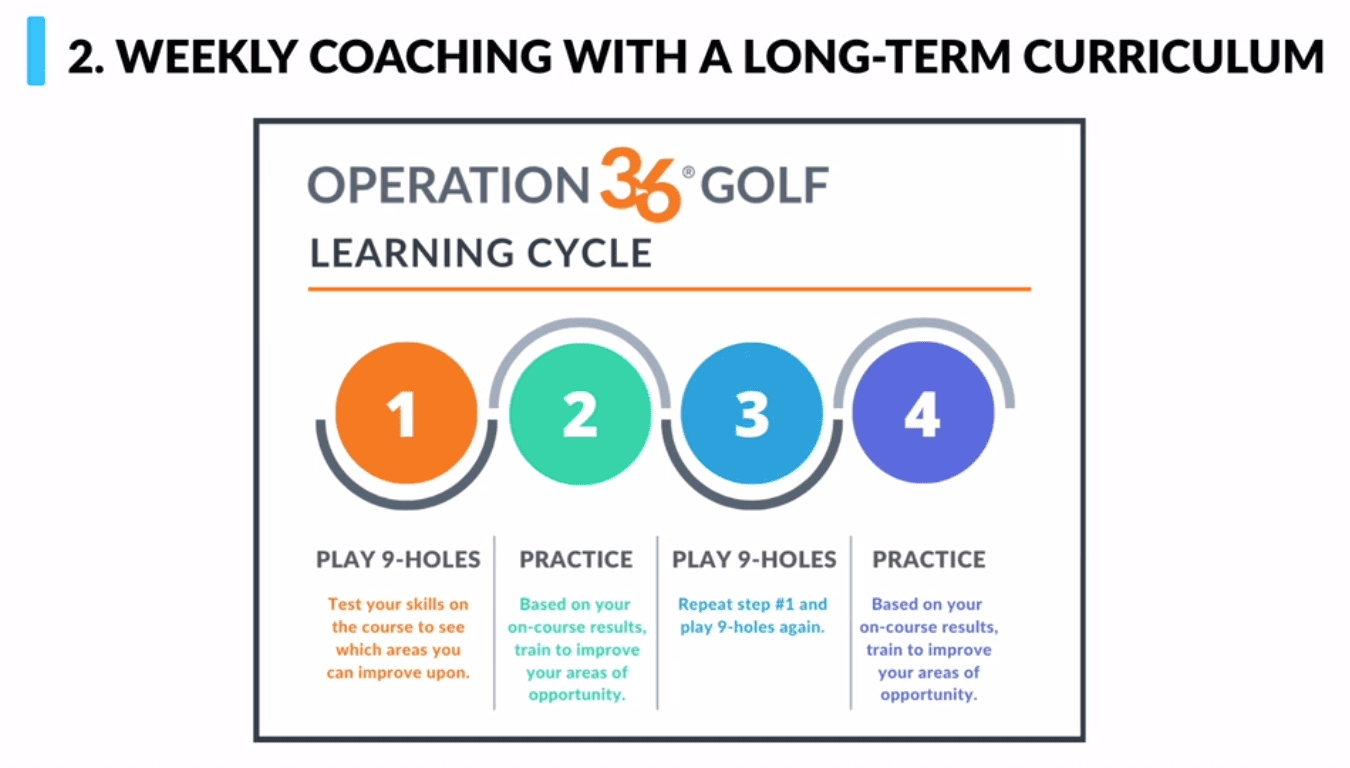 2. WEEKLY COACHING WITH A LONG-TERM CURRICULUM

OPERATION 36® GOLF

LEARNING CYCLE

1

2

3

4

PLAY 9-HOLES

Test your skills on the course to see which areas you can improve upon.

PRACTICE

Based on your on-course results, train to improve your areas of opportunity.

PLAY 9-HOLES

Repeat step #1 and play 9-holes again.

PRACTICE

Based on your on-course results, train to improve your areas of opportunity.